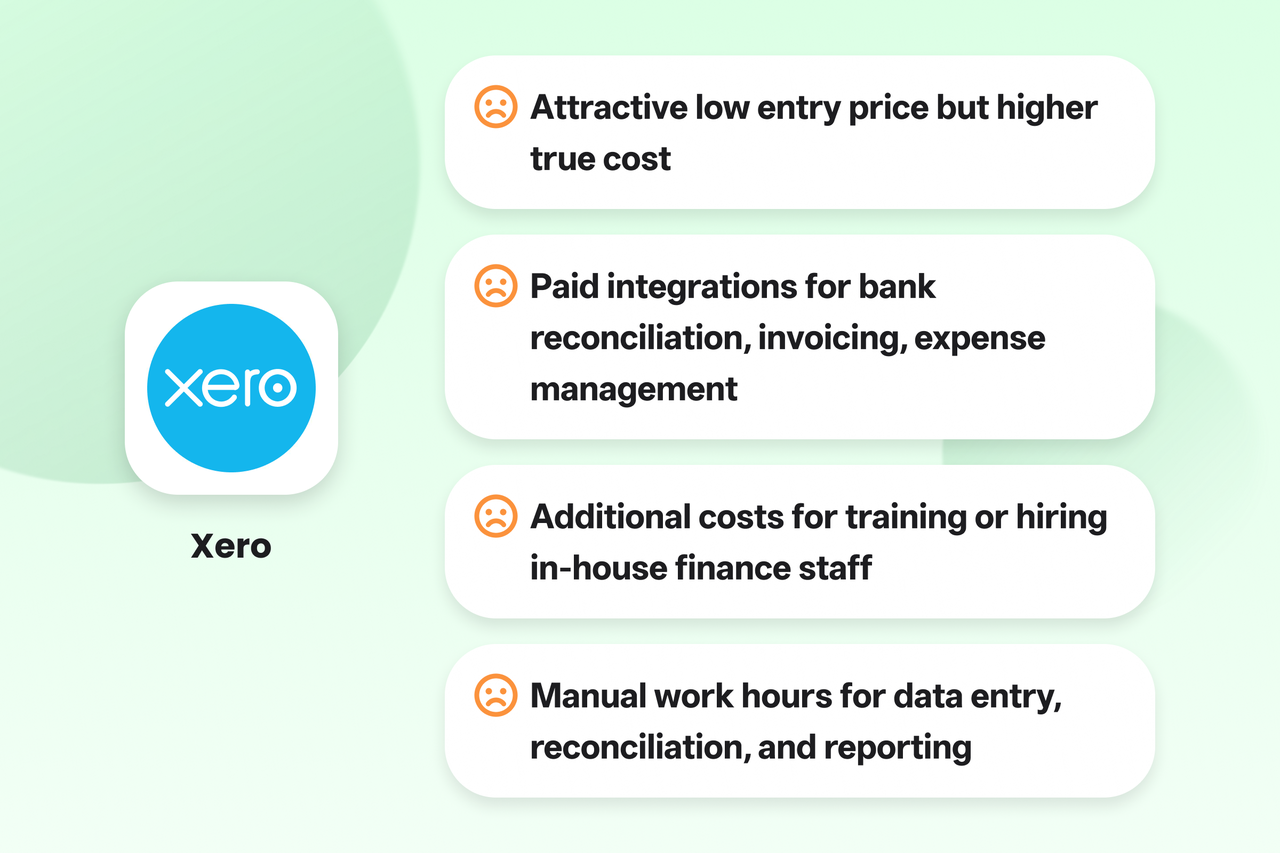 xero

Xero

Attractive low entry price but higher true cost

Paid integrations for bank reconciliation, invoicing, expense management

Additional costs for training or hiring in-house finance staff

Manual work hours for data entry, reconciliation, and reporting